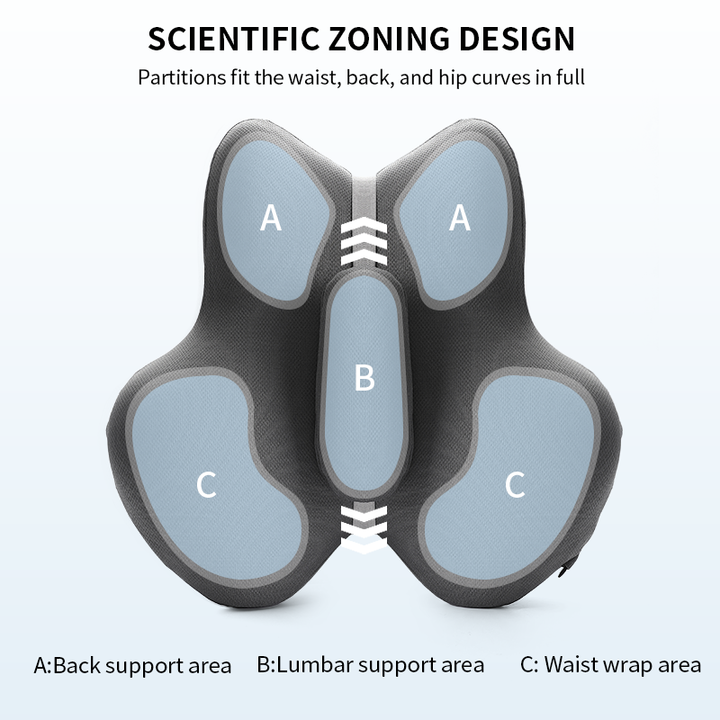 SCIENTIFIC ZONING DESIGN

Partitions fit the waist, back, and hip curves in full

A

A

B

C

C

A:Back support area B:Lumbar support area C: Waist wrap area